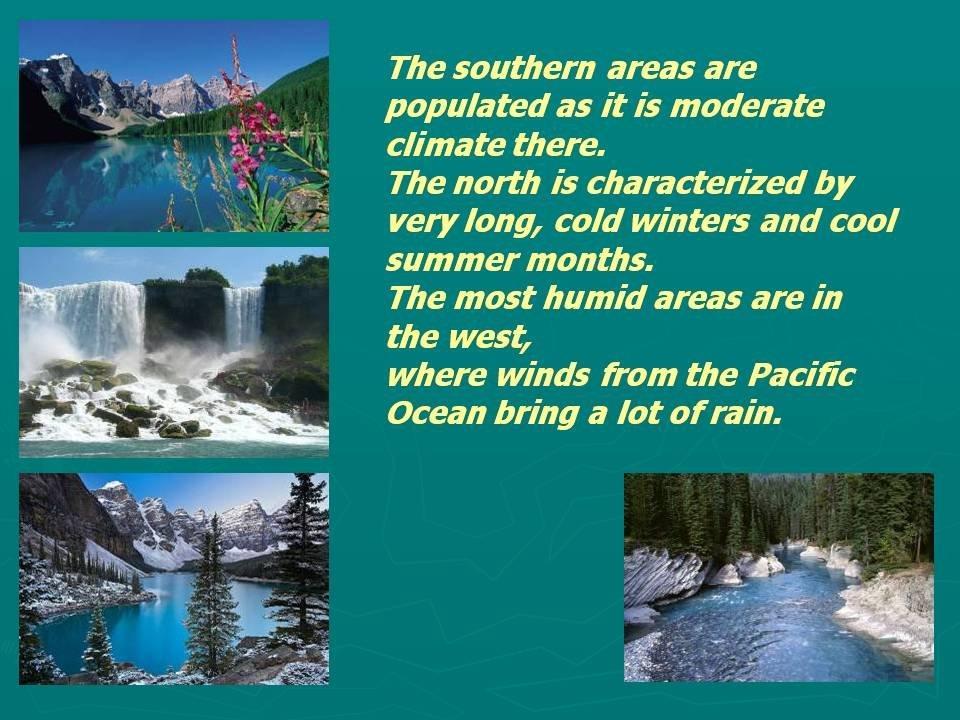 The southern areas are populated as it is moderate climate there.
The north is characterized by very long, cold winters and cool summer months.
The most humid areas are in the west,
where winds from the Pacific Ocean bring a lot of rain.